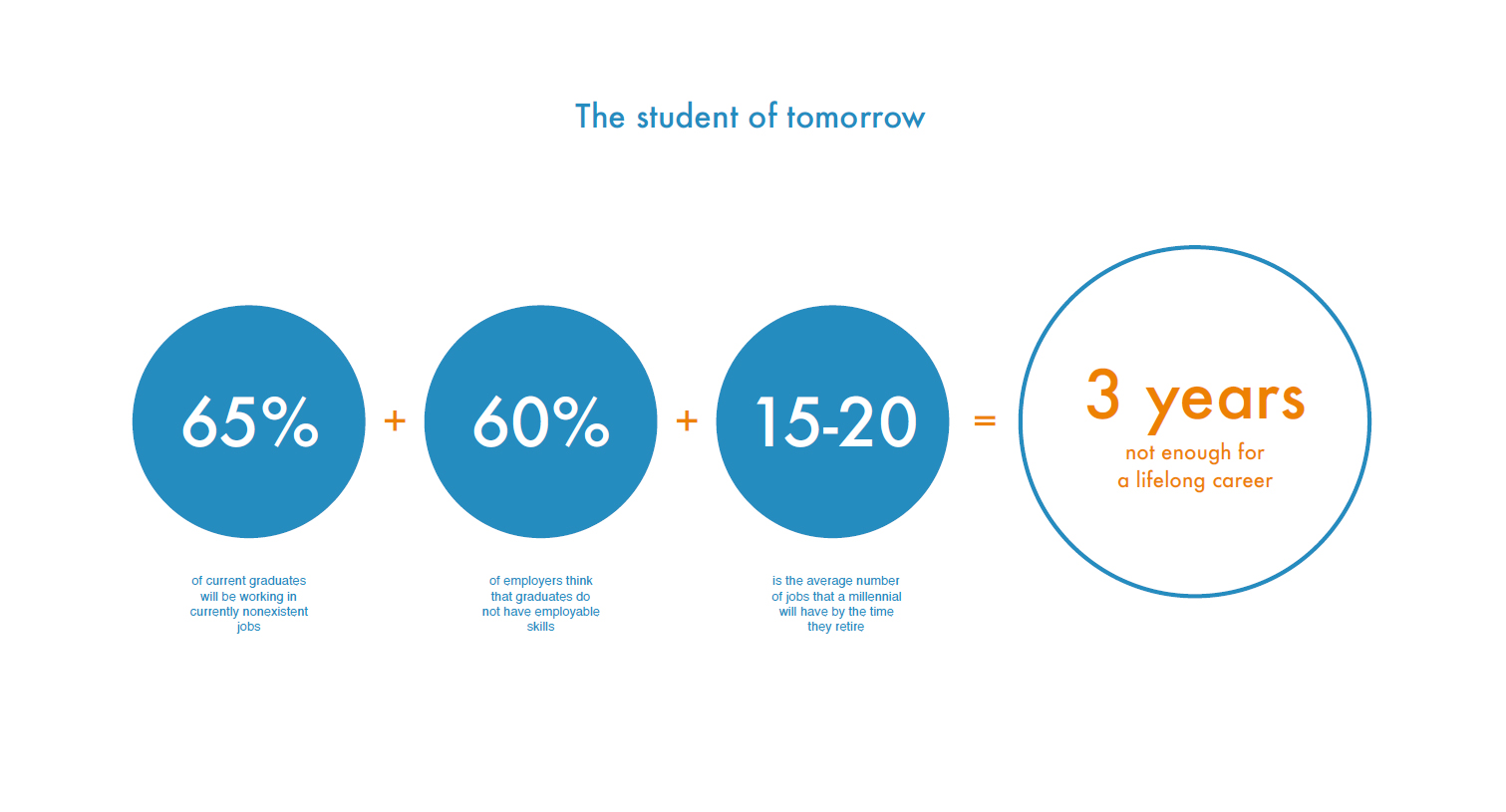 The student of tomorrow

65%

of current graduates will be working in currently nonexistent jobs

+

60%

of employers think that graduates do not have employable skills

+

15-20

is the average number of jobs that a millennial will have by the time they retire

=

3 years

not enough for a lifelong career